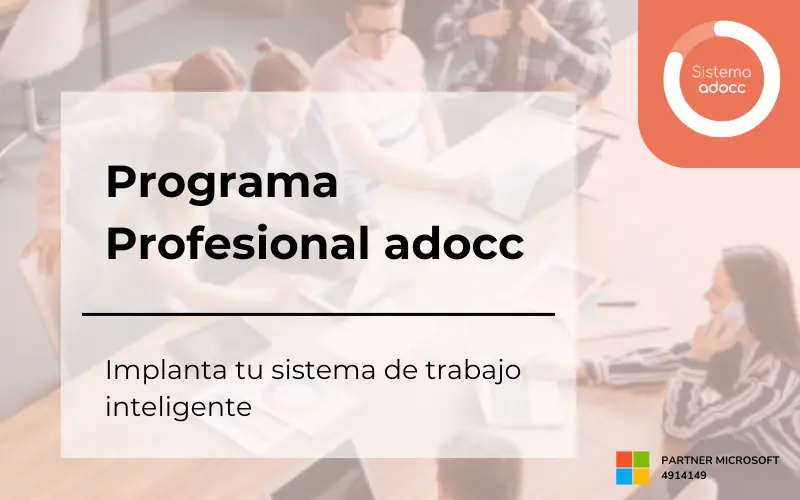 Sistema
adocc

Programa Profesional adocc

Implanta tu sistema de trabajo inteligente

PARTNER MICROSOFT
4914149